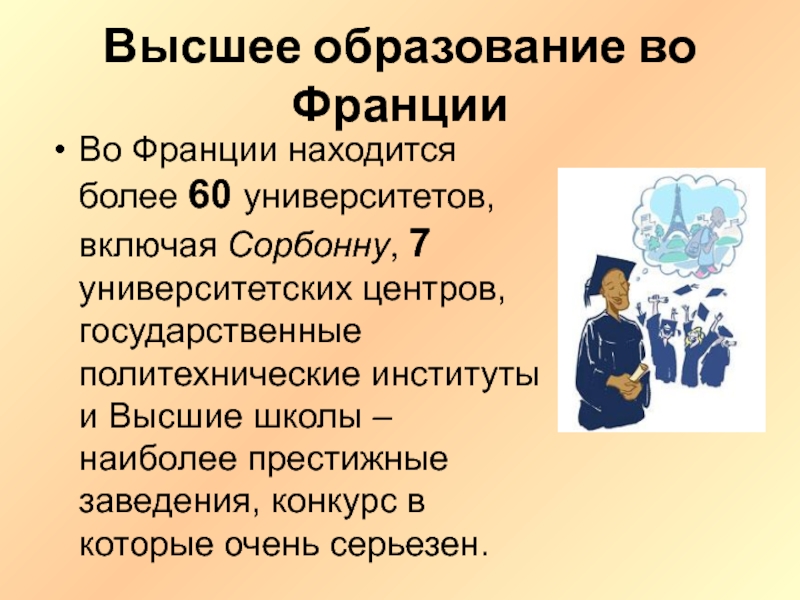 Высшее образование во Франции

• Во Франции находится более 60 университетов, включая Сорбонну, 7 университетских центров, государственные политехнические институты и Высшие школы – наиболее престижные заведения, конкурс в которые очень серьезен.